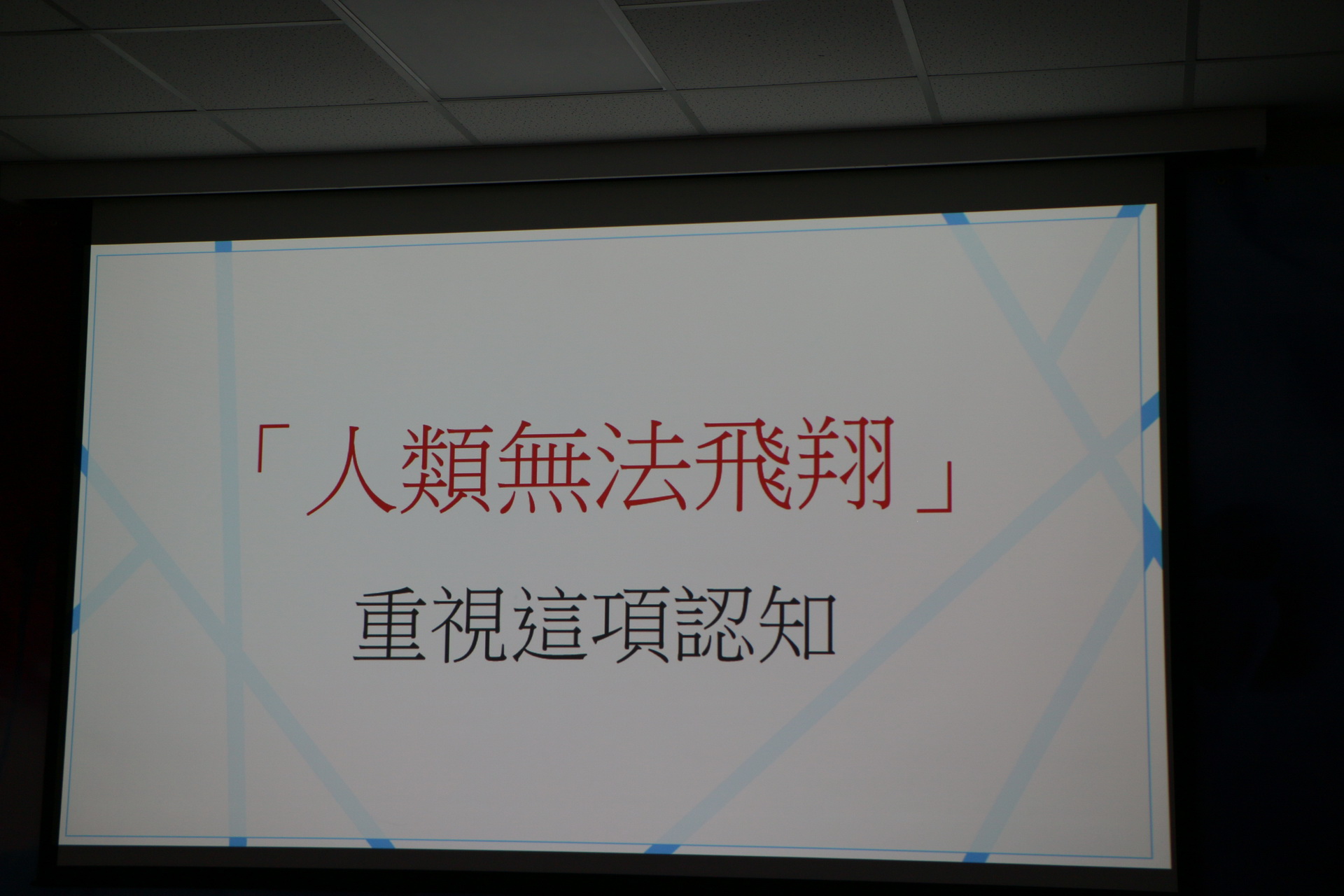 「人類無法飛翔」

重視這項認知